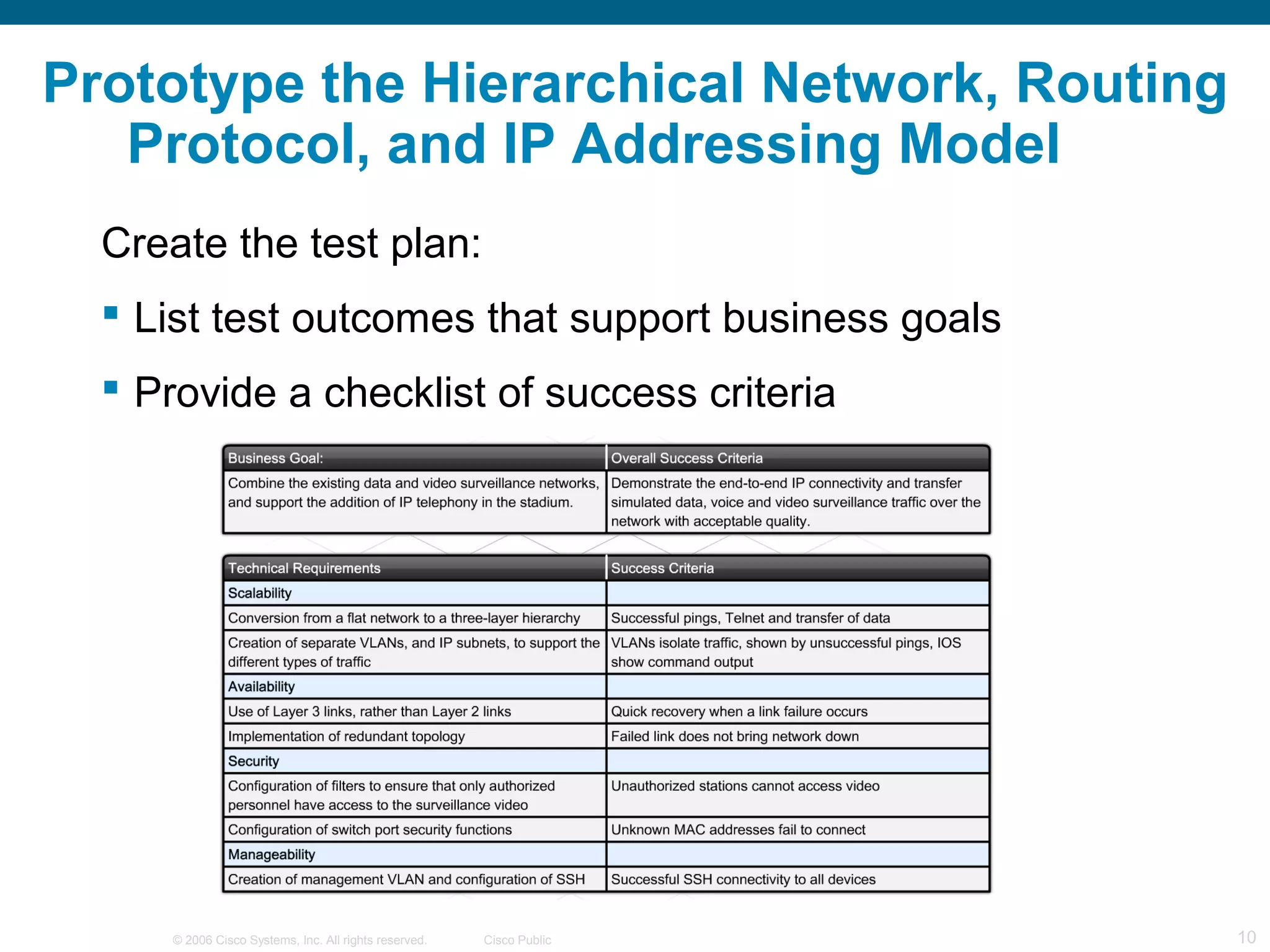 Prototype the Hierarchical Network, Routing Protocol, and IP Addressing Model

Create the test plan:

▪ List test outcomes that support business goals

▪ Provide a checklist of success criteria

| Business Goal: | Overall Success Criteria |
|---|---|
| Combine the existing data and video surveillance networks, and support the addition of IP telephony in the stadium. | Demonstrate the end-to-end IP connectivity and transfer simulated data, voice and video surveillance traffic over the network with acceptable quality. |

| Technical Requirements | Success Criteria |
|---|---|
| Scalability | |
| Conversion from a flat network to a three-layer hierarchy | Successful pings, Telnet and transfer of data |
| Creation of separate VLANs, and IP subnets, to support the different types of traffic | VLANs isolate traffic, shown by unsuccessful pings, IOS show command output |
| Availability | |
| Use of Layer 3 links, rather than Layer 2 links | Quick recovery when a link failure occurs |
| Implementation of redundant topology | Failed link does not bring network down |
| Security | |
| Configuration of filters to ensure that only authorized personnel have access to the surveillance video | Unauthorized stations cannot access video |
| Configuration of switch port security functions | Unknown MAC addresses fail to connect |
| Manageability | |
| Creation of management VLAN and configuration of SSH | Successful SSH connectivity to all devices |

© 2006 Cisco Systems, Inc. All rights reserved. Cisco Public 10